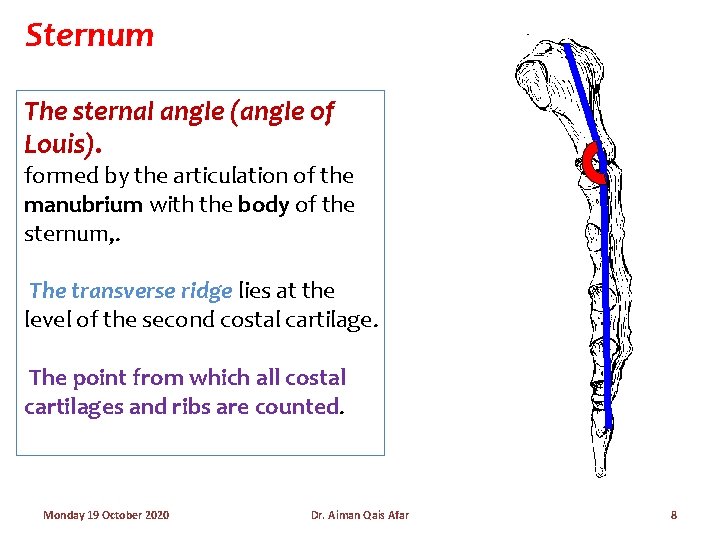 Sternum

The sternal angle (angle of Louis).
formed by the articulation of the manubrium with the body of the sternum,.

The transverse ridge lies at the level of the second costal cartilage.

The point from which all costal cartilages and ribs are counted.

Monday 19 October 2020

Dr. Aiman Qais Afar

8